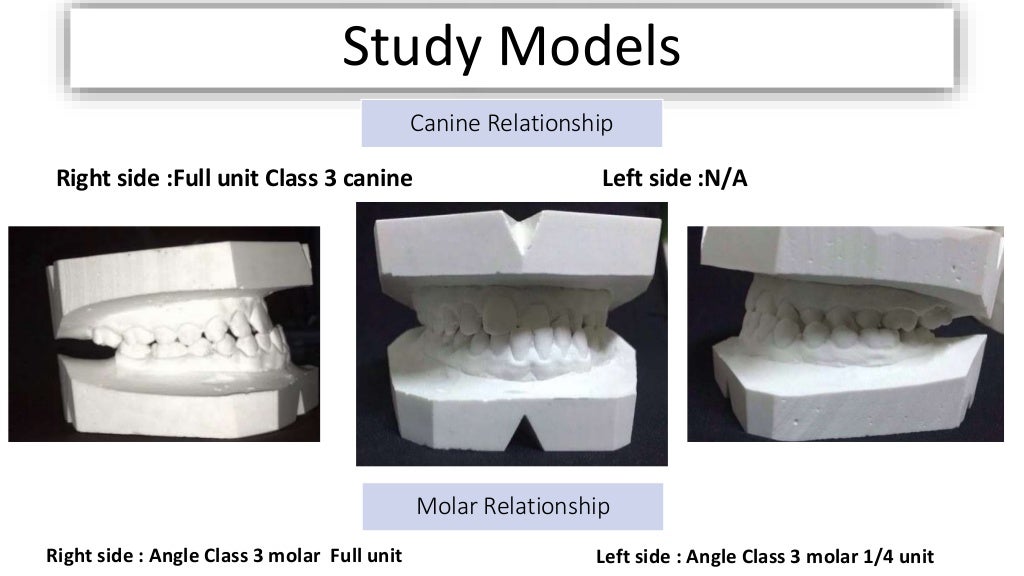 Study Models

Canine Relationship

Right side :Full unit Class 3 canine

Left side :N/A

Molar Relationship

Right side : Angle Class 3 molar Full unit

Left side : Angle Class 3 molar 1/4 unit